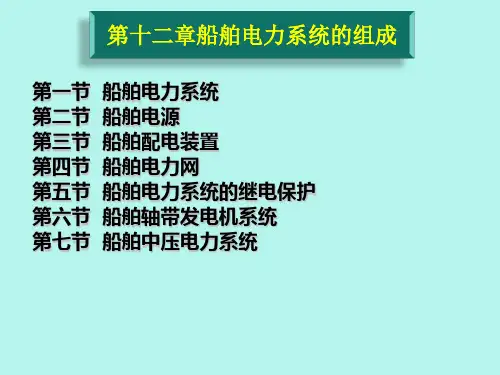 第十二章船舶电力系统的组成

第一节 船舶电力系统
第二节 船舶电源
第三节 船舶配电装置
第四节 船舶电力网
第五节 船舶电力系统的继电保护
第六节 船舶轴带发电机系统
第七节 船舶中压电力系统